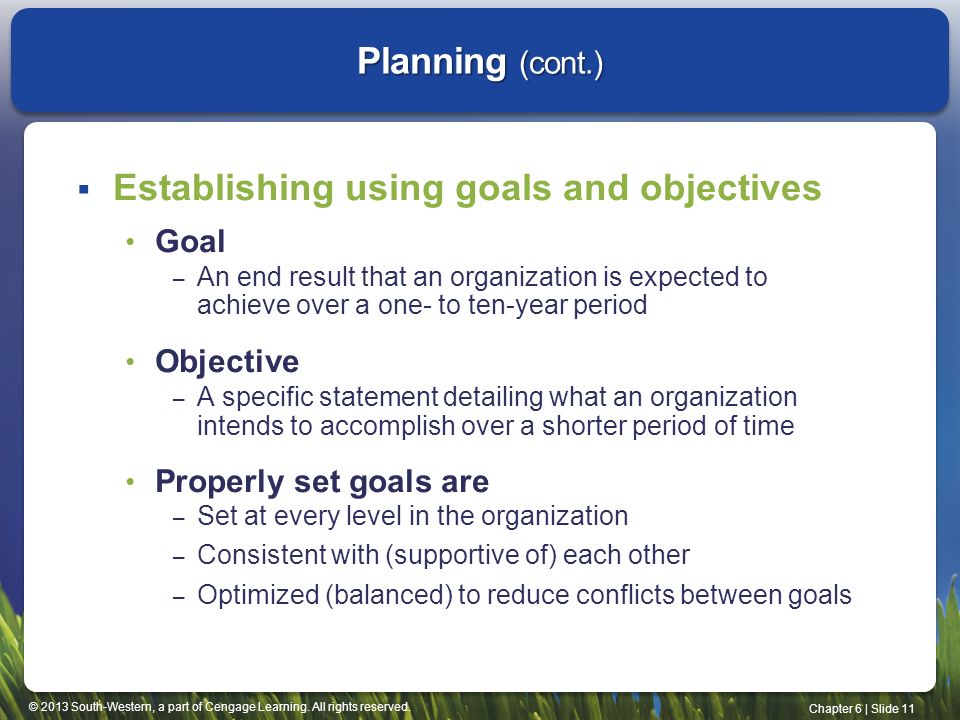 Planning (cont.)

▪ Establishing using goals and objectives

• Goal
– An end result that an organization is expected to achieve over a one- to ten-year period

• Objective
– A specific statement detailing what an organization intends to accomplish over a shorter period of time

• Properly set goals are
– Set at every level in the organization
– Consistent with (supportive of) each other
– Optimized (balanced) to reduce conflicts between goals

© 2013 South-Western, a part of Cengage Learning. All rights reserved.

Chapter 6 | Slide 11